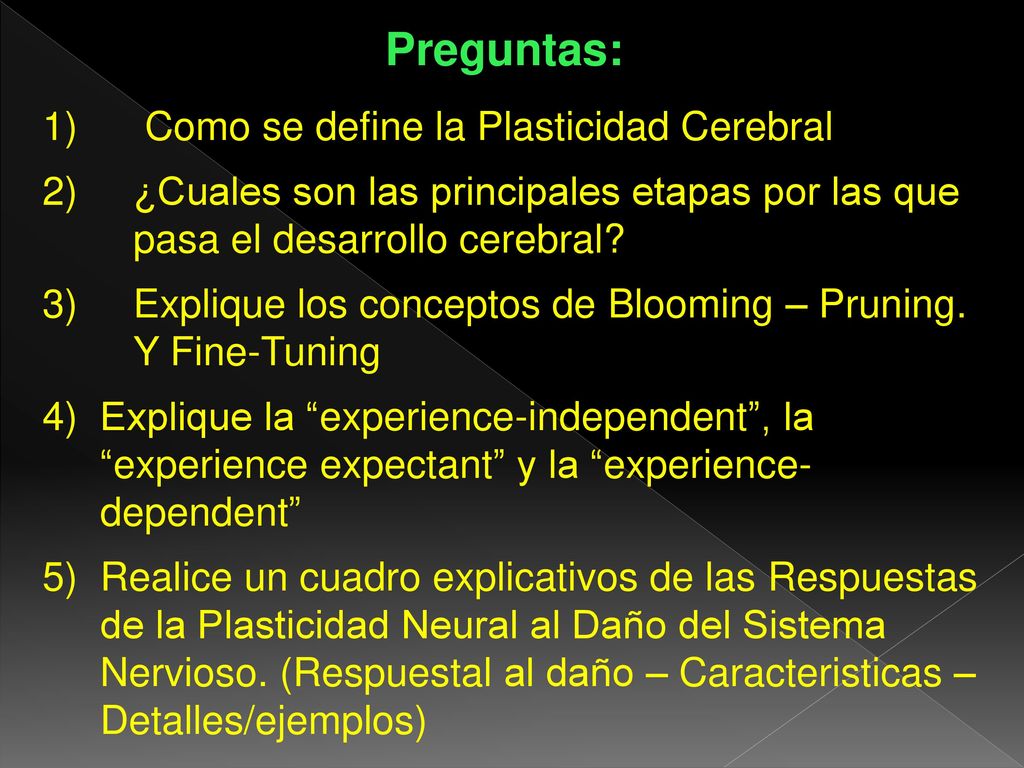 Preguntas:

1) Como se define la Plasticidad Cerebral

2) ¿Cuales son las principales etapas por las que pasa el desarrollo cerebral?

3) Explique los conceptos de Blooming – Pruning. Y Fine-Tuning

4) Explique la “experience-independent”, la “experience expectant” y la “experience-dependent”

5) Realice un cuadro explicativos de las Respuestas de la Plasticidad Neural al Daño del Sistema Nervioso. (Respuestal al daño – Caracteristicas – Detalles/ejemplos)